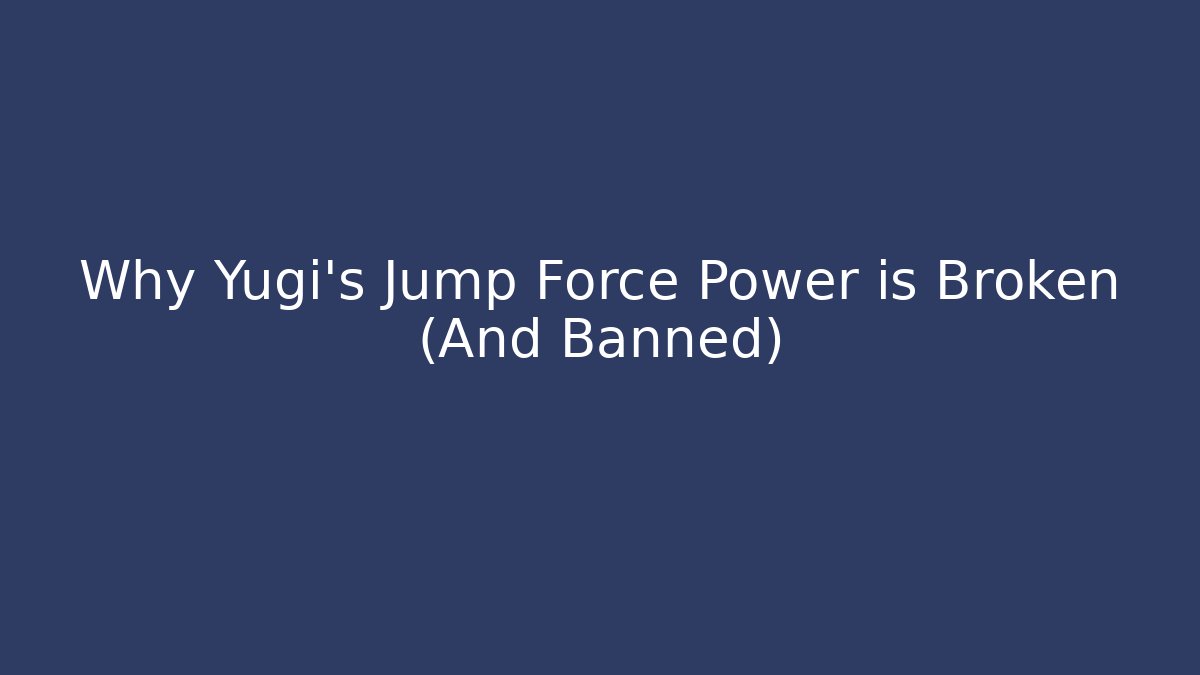 Why Yugi's Jump Force Power is Broken (And Banned)